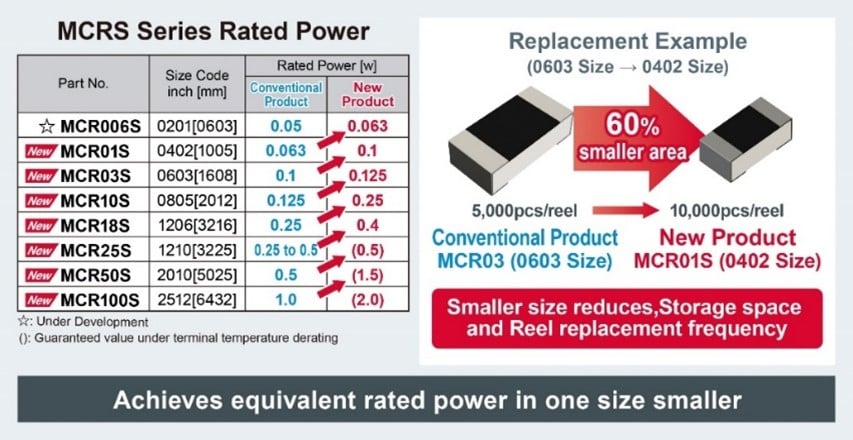 MCRS Series Rated Power

| Part No. | Size Code inch [mm] | Rated Power [w] Conventional Product | Rated Power [w] New Product |
|---|---|---|---|
| ☆ MCR006S | 0201[0603] | 0.05 | 0.063 |
| New MCR01S | 0402[1005] | 0.063 | 0.1 |
| New MCR03S | 0603[1608] | 0.1 | 0.125 |
| New MCR10S | 0805[2012] | 0.125 | 0.25 |
| New MCR18S | 1206[3216] | 0.25 | 0.4 |
| New MCR25S | 1210[3225] | 0.25 to 0.5 | (0.5) |
| New MCR50S | 2010[5025] | 0.5 | (1.5) |
| New MCR100S | 2512[6432] | 1.0 | (2.0) |

☆: Under Development
(): Guaranteed value under terminal temperature derating

Replacement Example
(0603 Size → 0402 Size)

60% smaller area

5,000pcs/reel → 10,000pcs/reel

Conventional Product
MCR03 (0603 Size)

New Product
MCR01S (0402 Size)

Smaller size reduces,Storage space and Reel replacement frequency

Achieves equivalent rated power in one size smaller